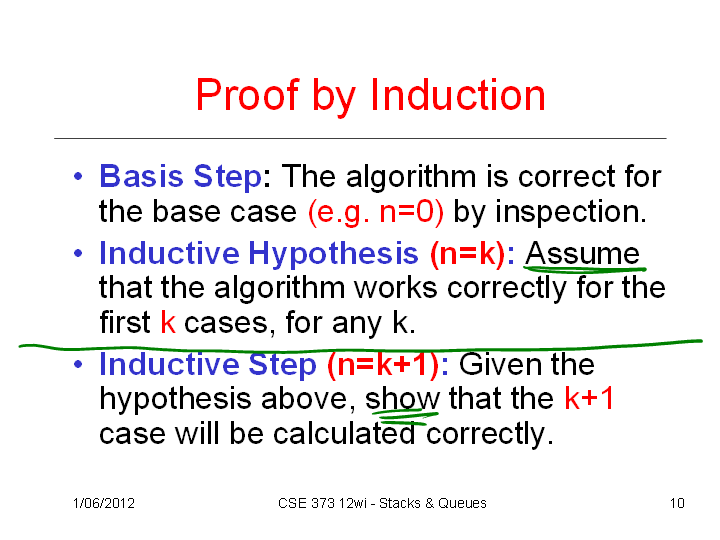 Proof by Induction

• Basis Step: The algorithm is correct for the base case (e.g. n=0) by inspection.

• Inductive Hypothesis (n=k): Assume that the algorithm works correctly for the first k cases, for any k.

• Inductive Step (n=k+1): Given the hypothesis above, show that the k+1 case will be calculated correctly.

1/06/2012 CSE 373 12wi - Stacks & Queues 10